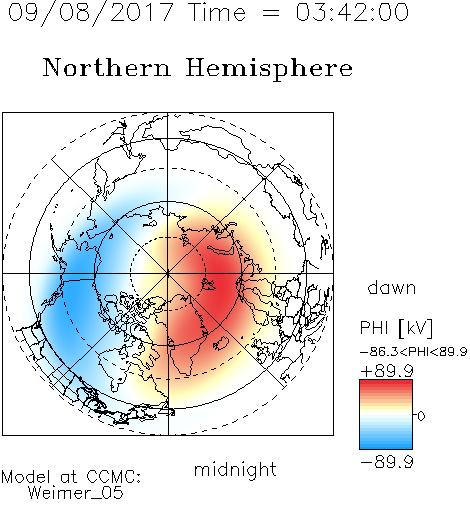 09/08/2017 Time = 03:42:00

Northern Hemisphere

dawn

PHI [kV]

-86.3<PHI<89.9

+89.9

0

-89.9

midnight

Model at CCMC:
Weimer_05